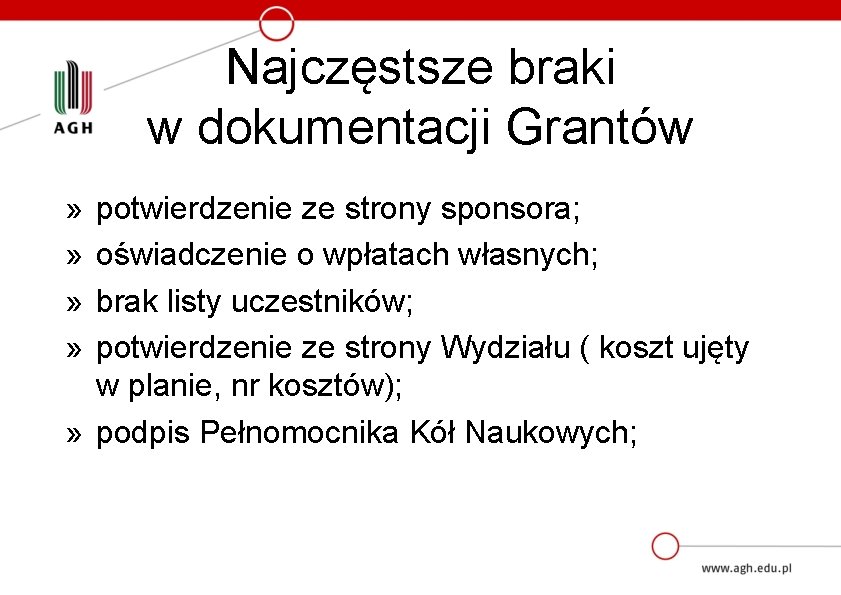 AGH

Najczęstsze braki w dokumentacji Grantów

» potwierdzenie ze strony sponsora;
» oświadczenie o wpłatach własnych;
» brak listy uczestników;
» potwierdzenie ze strony Wydziału ( koszt ujęty w planie, nr kosztów);
» podpis Pełnomocnika Kół Naukowych;

www.agh.edu.pl